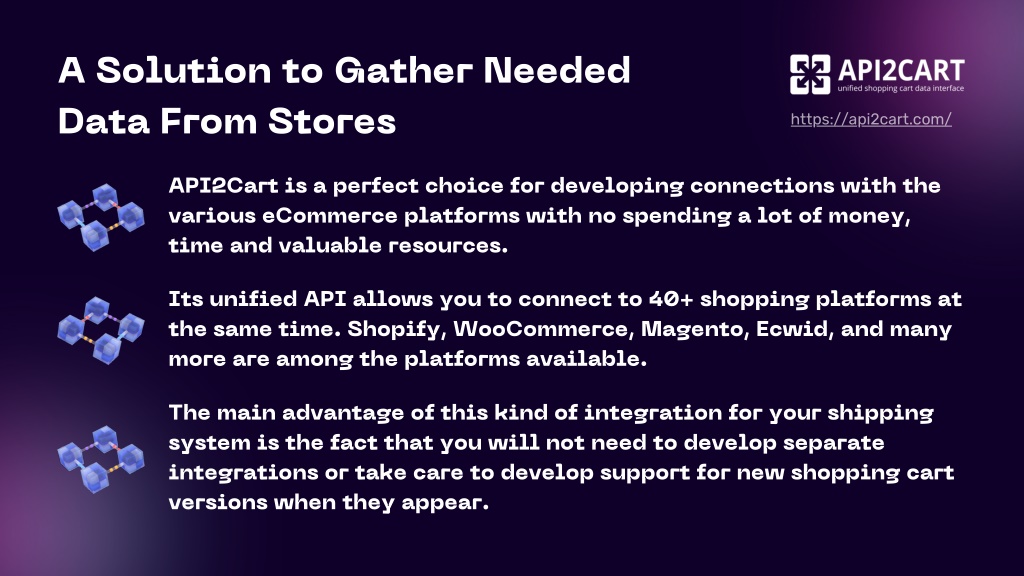 A Solution to Gather Needed Data From Stores

API2CART
unified shopping cart data interface
https://api2cart.com/

API2Cart is a perfect choice for developing connections with the various eCommerce platforms with no spending a lot of money, time and valuable resources.

Its unified API allows you to connect to 40+ shopping platforms at the same time. Shopify, WooCommerce, Magento, Ecwid, and many more are among the platforms available.

The main advantage of this kind of integration for your shipping system is the fact that you will not need to develop separate integrations or take care to develop support for new shopping cart versions when they appear.